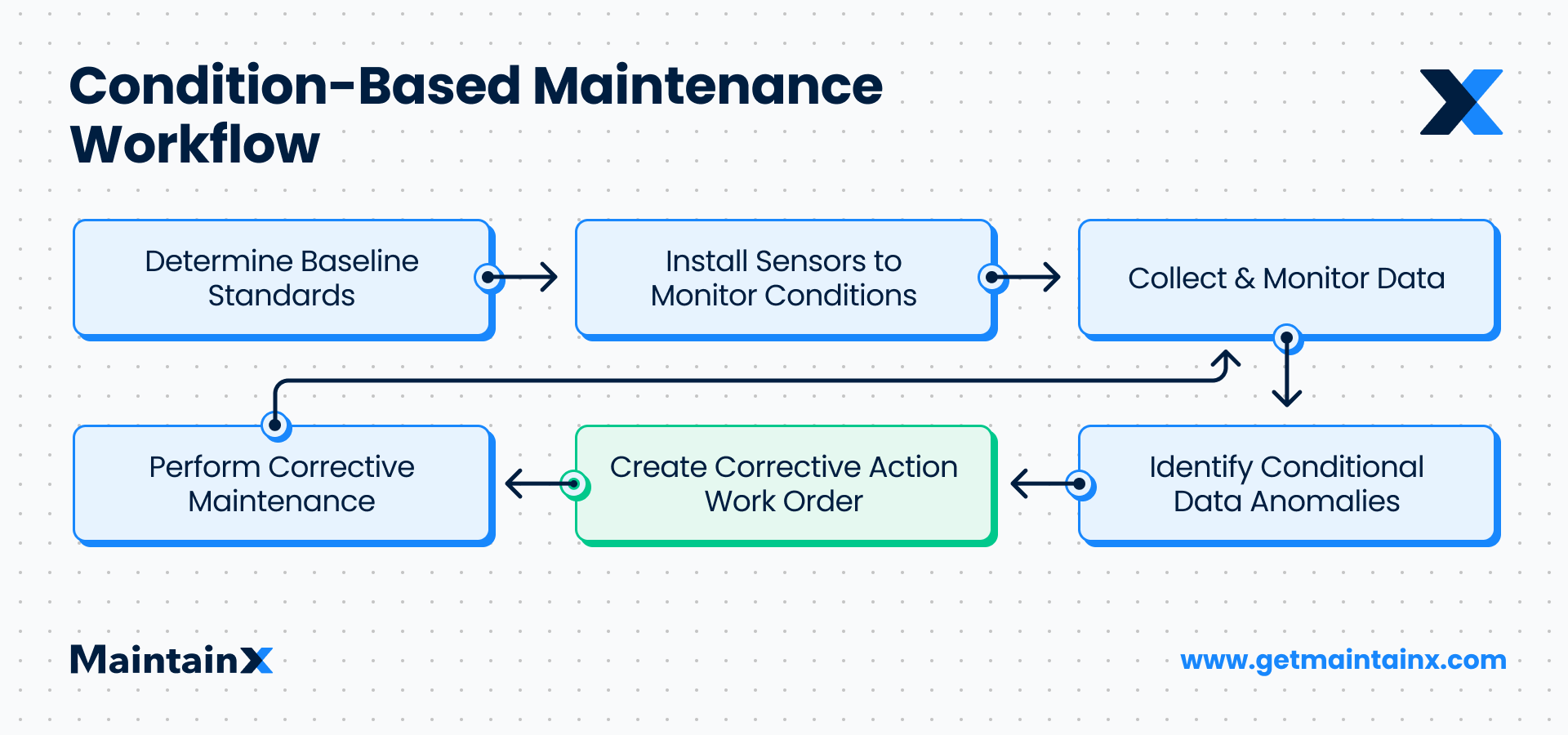 Condition-Based Maintenance Workflow

Determine Baseline Standards

Install Sensors to Monitor Conditions

Collect & Monitor Data

Identify Conditional Data Anomalies

Create Corrective Action Work Order

Perform Corrective Maintenance

MaintainX

www.getmaintainx.com